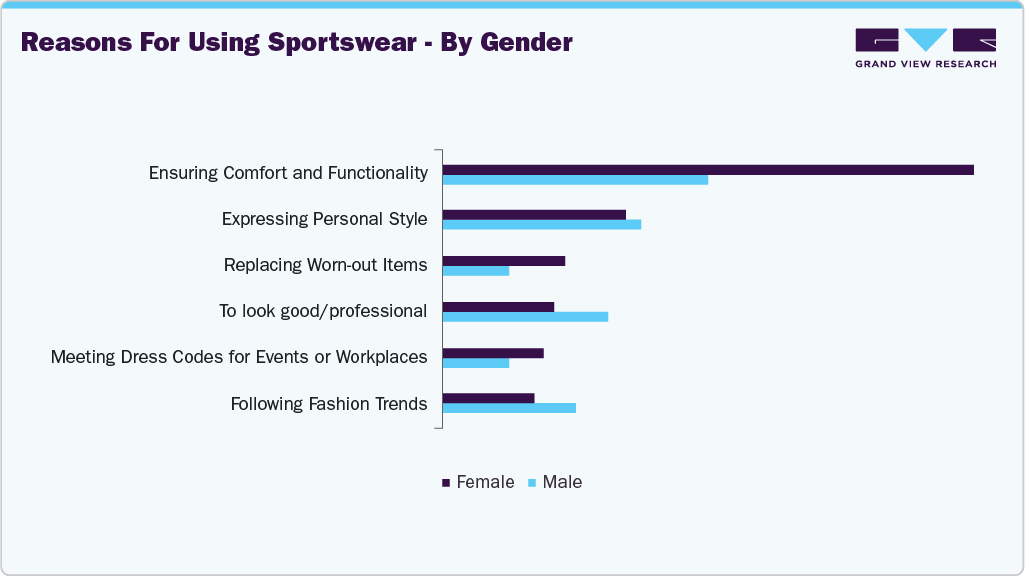 Reasons For Using Sportswear - By Gender

GRAND VIEW RESEARCH

Ensuring Comfort and Functionality
Expressing Personal Style
Replacing Worn-out Items
To look good/professional
Meeting Dress Codes for Events or Workplaces
Following Fashion Trends

Female Male